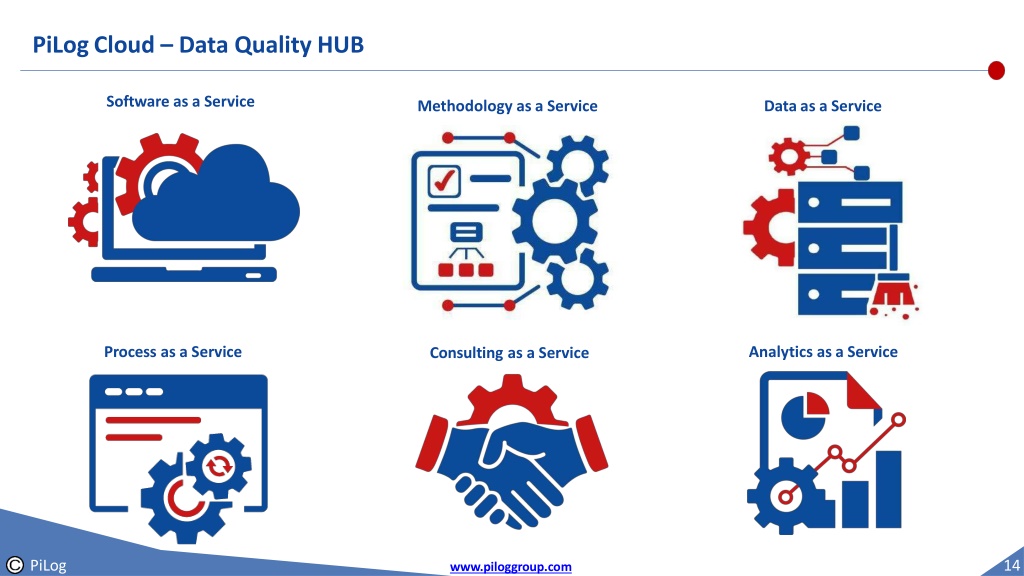 PiLog Cloud – Data Quality HUB

Software as a Service

Methodology as a Service

Data as a Service

Process as a Service

Consulting as a Service

Analytics as a Service

© PiLog

www.piloggroup.com

14